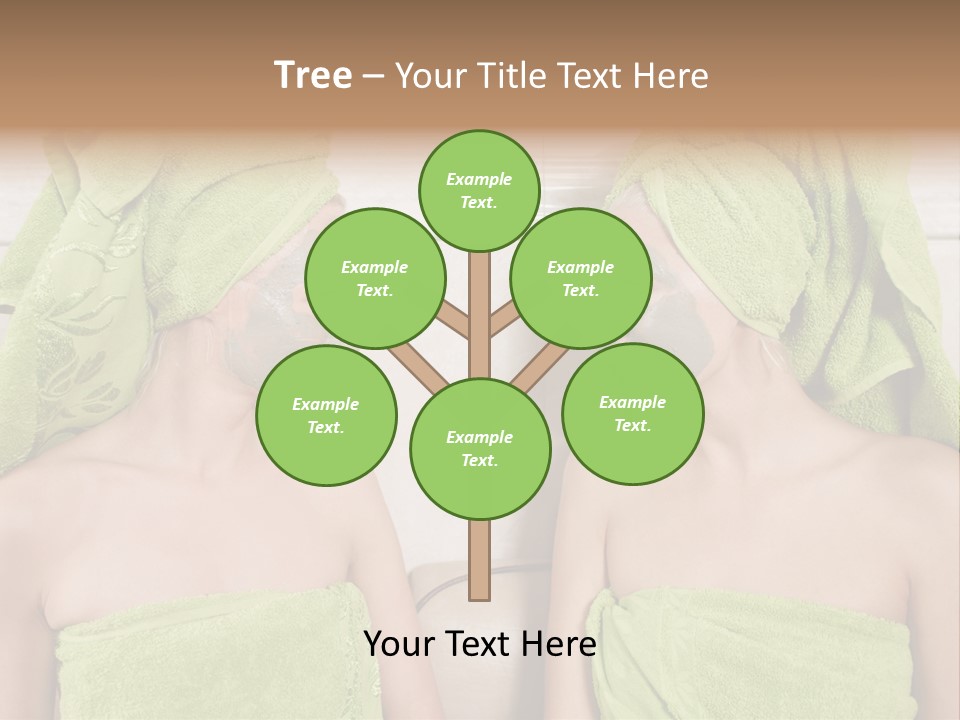 Tree – Your Title Text Here

Example Text.

Example Text.

Example Text.

Example Text.

Example Text.

Example Text.

Your Text Here